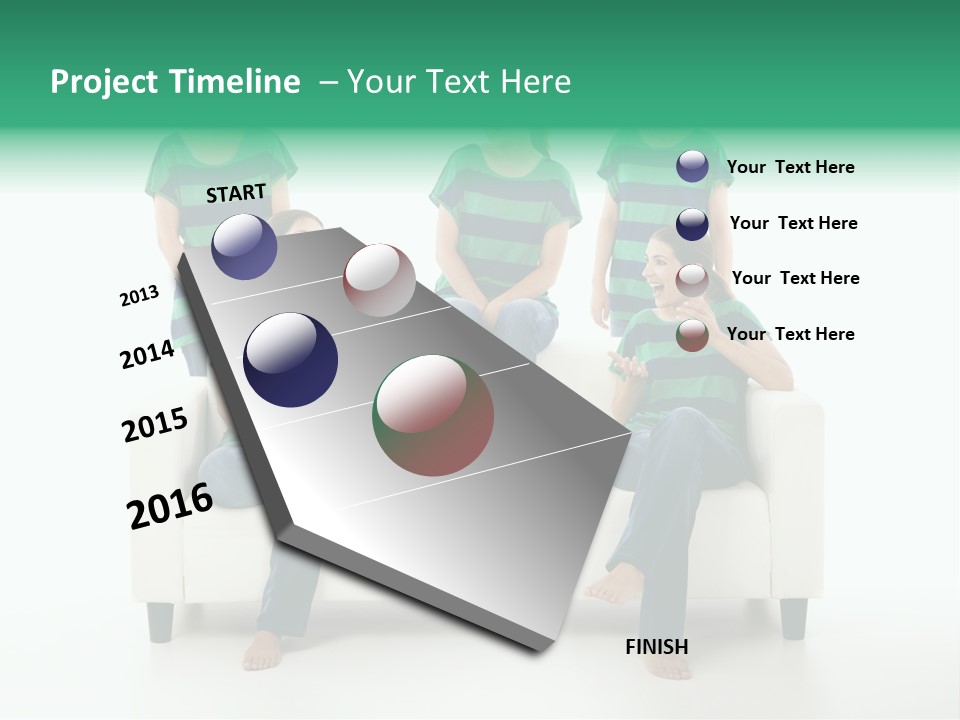 Project Timeline – Your Text Here

START

2013

2014

2015

2016

FINISH

Your Text Here

Your Text Here

Your Text Here

Your Text Here